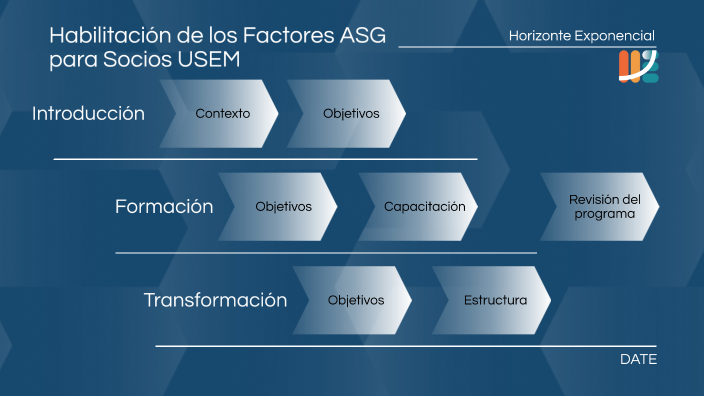 Habilitación de los Factores ASG para Socios USEM

Horizonte Exponencial

Introducción

Contexto

Objetivos

Formación

Objetivos

Capacitación

Revisión del programa

Transformación

Objetivos

Estructura

DATE